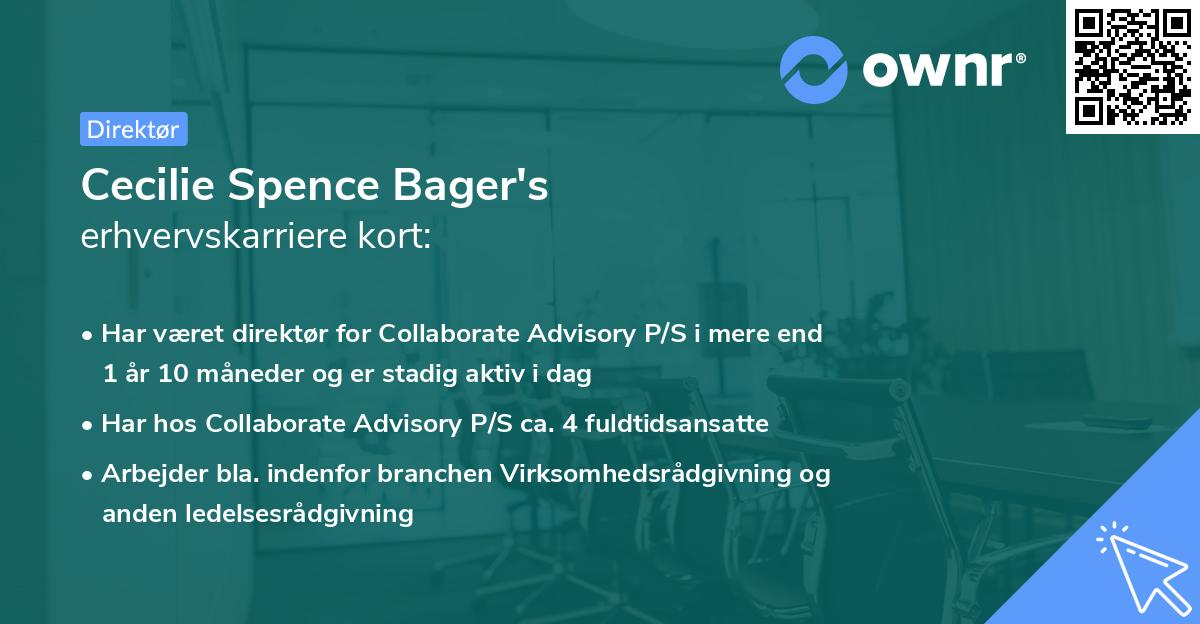 ownr®

Direktør

Cecilie Spence Bager's
erhvervskarriere kort:

• Har været direktør for Collaborate Advisory P/S i mere end 1 år 10 måneder og er stadig aktiv i dag
• Har hos Collaborate Advisory P/S ca. 4 fuldtidsansatte
• Arbejder bla. indenfor branchen Virksomhedsrådgivning og anden ledelsesrådgivning